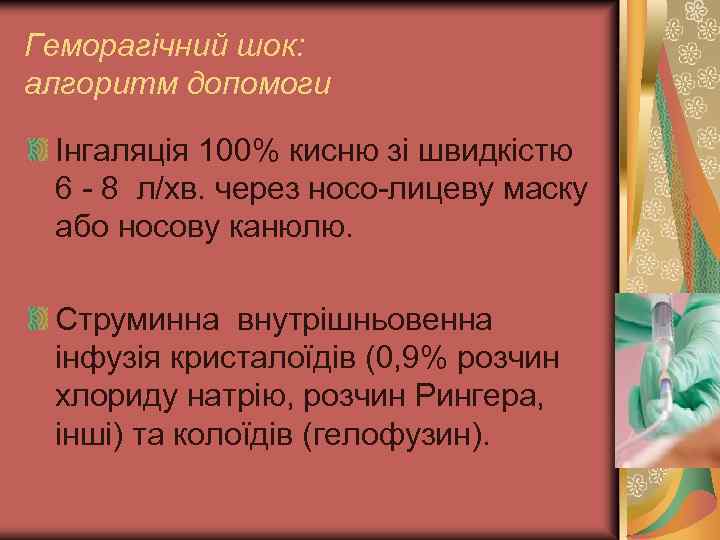 Геморагічний шок:
алгоритм допомоги

Інгаляція 100% кисню зі швидкістю 6 - 8 л/хв. через носо-лицеву маску або носову канюлю.

Струминна внутрішньовенна інфузія кристалоїдів (0,9% розчин хлориду натрію, розчин Рингера, інші) та колоїдів (гелофузин).